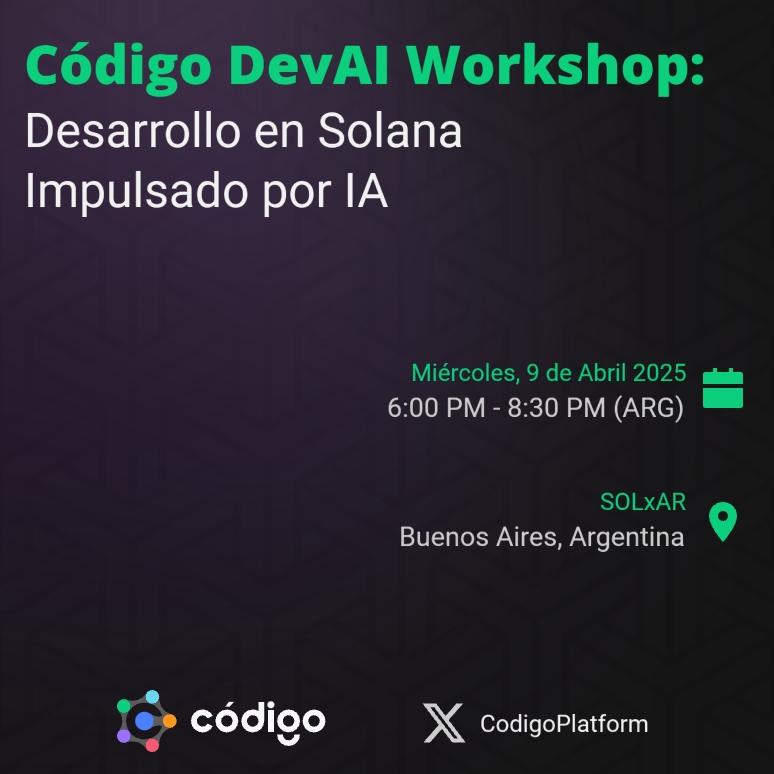 Código DevAI Workshop:
Desarrollo en Solana Impulsado por IA

Miércoles, 9 de Abril 2025
6:00 PM - 8:30 PM (ARG)

SOLxAR
Buenos Aires, Argentina

código

CodigoPlatform